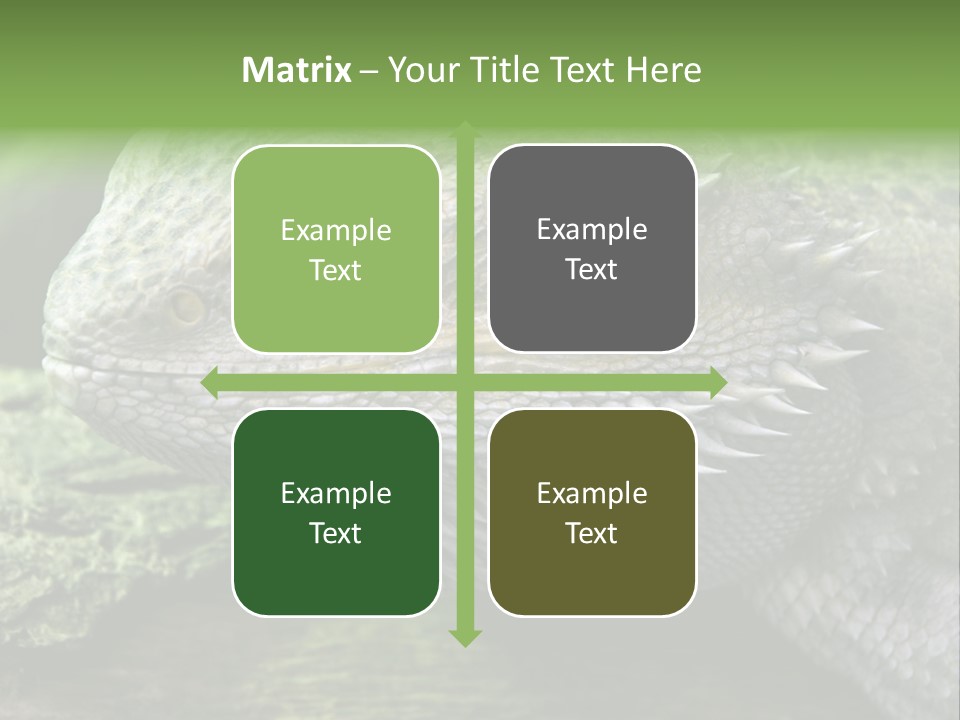 Matrix – Your Title Text Here

Example Text

Example Text

Example Text

Example Text